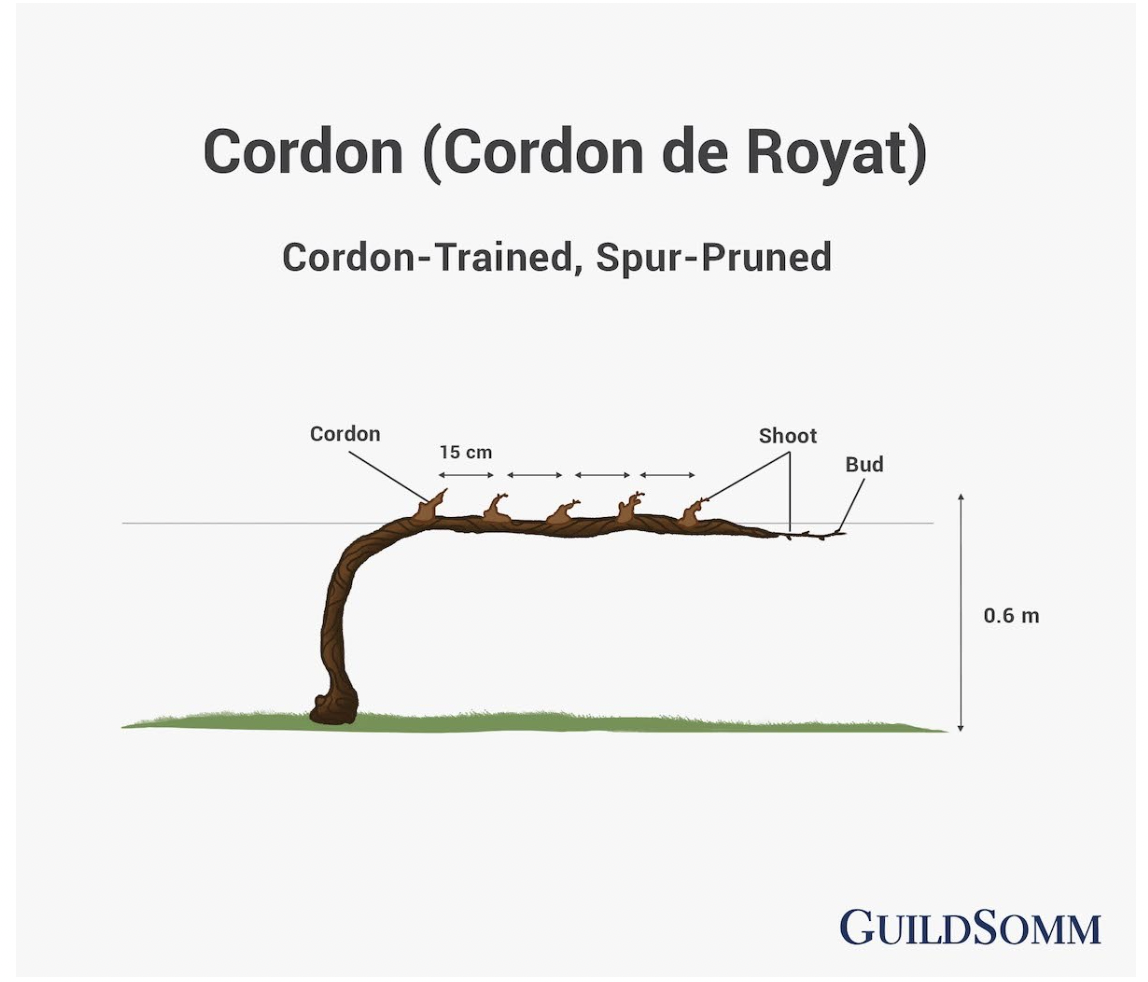 Cordon (Cordon de Royat)

Cordon-Trained, Spur-Pruned

Cordon

15 cm

Shoot

Bud

0.6 m

GUILDSOMM